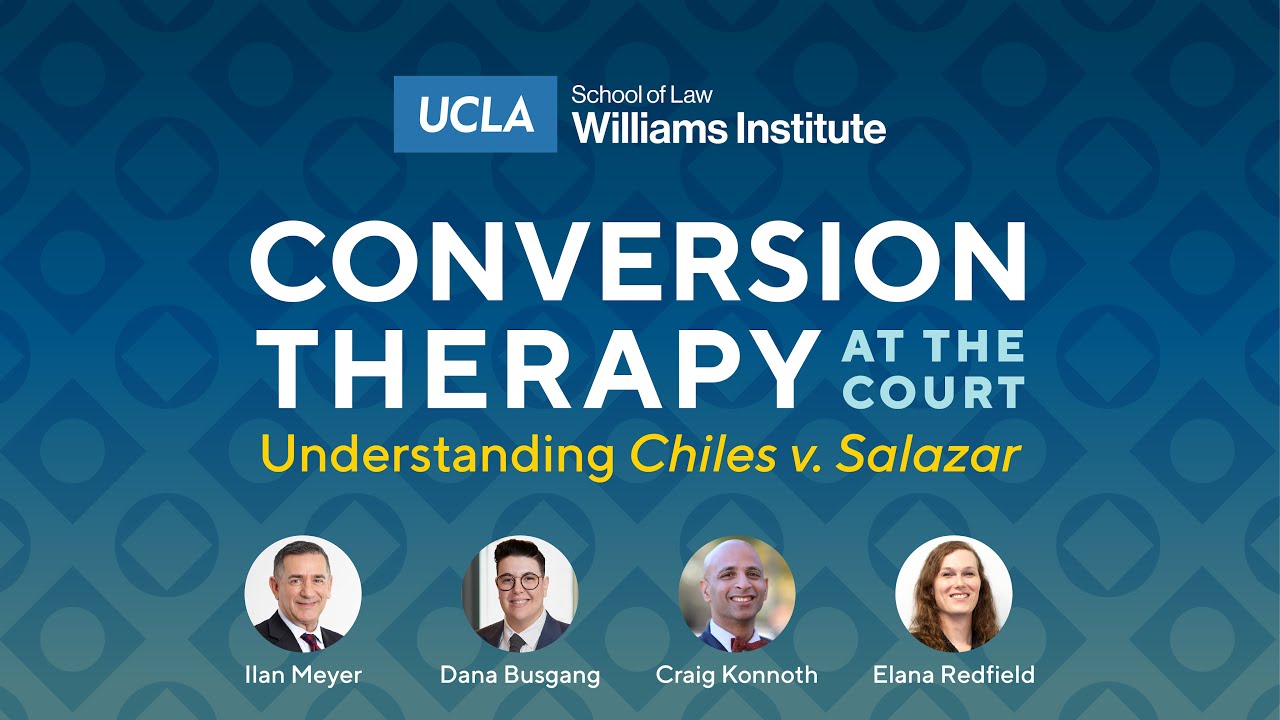 UCLA School of Law Williams Institute

CONVERSION THERAPY AT THE COURT

Understanding Chiles v. Salazar

Ilan Meyer
Dana Busgang
Craig Konnoth
Elana Redfield